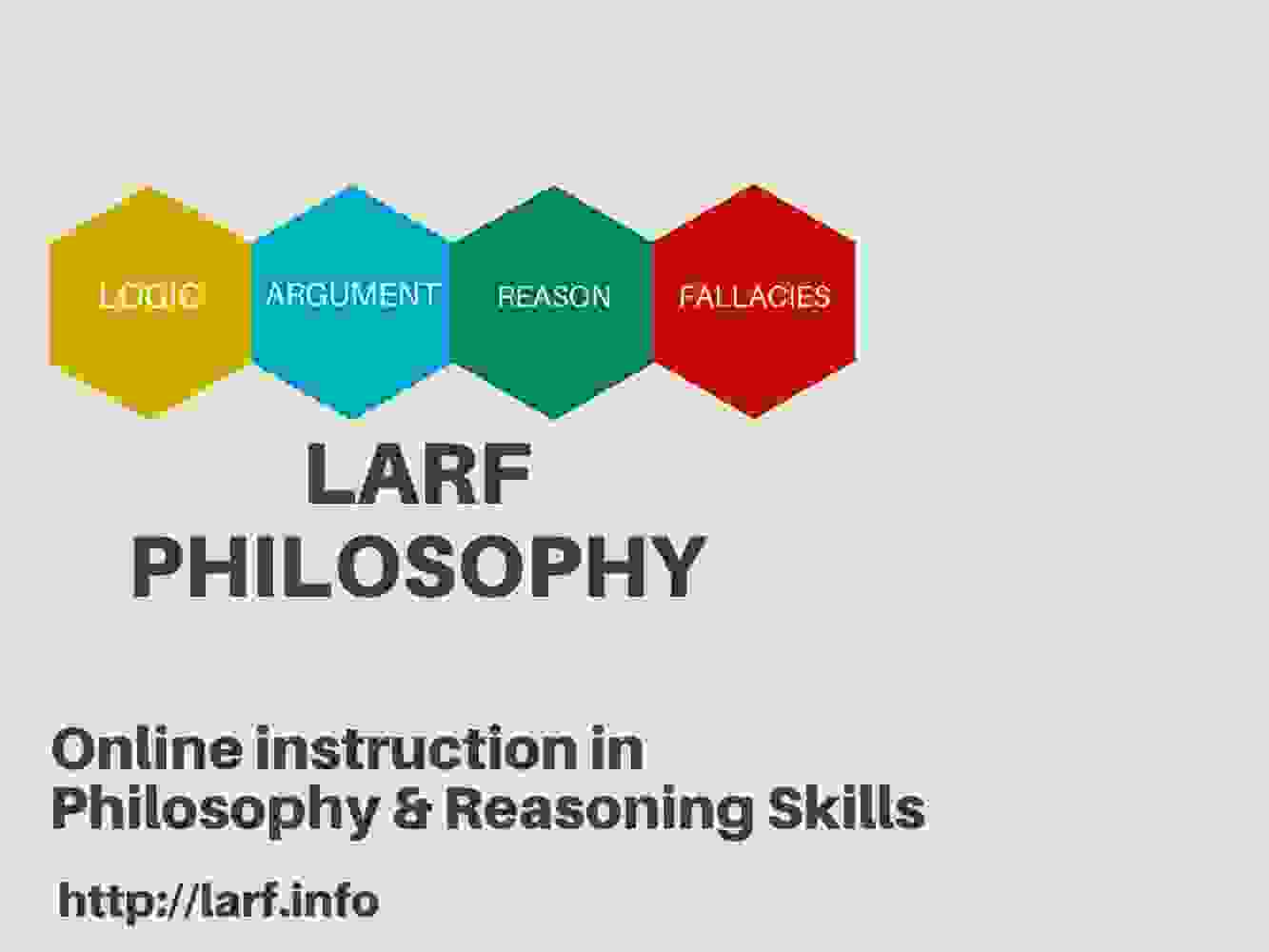 LOGIC ARGUMENT REASON FALLACIES

LARF
PHILOSOPHY

Online instruction in Philosophy & Reasoning Skills

http://larf.info